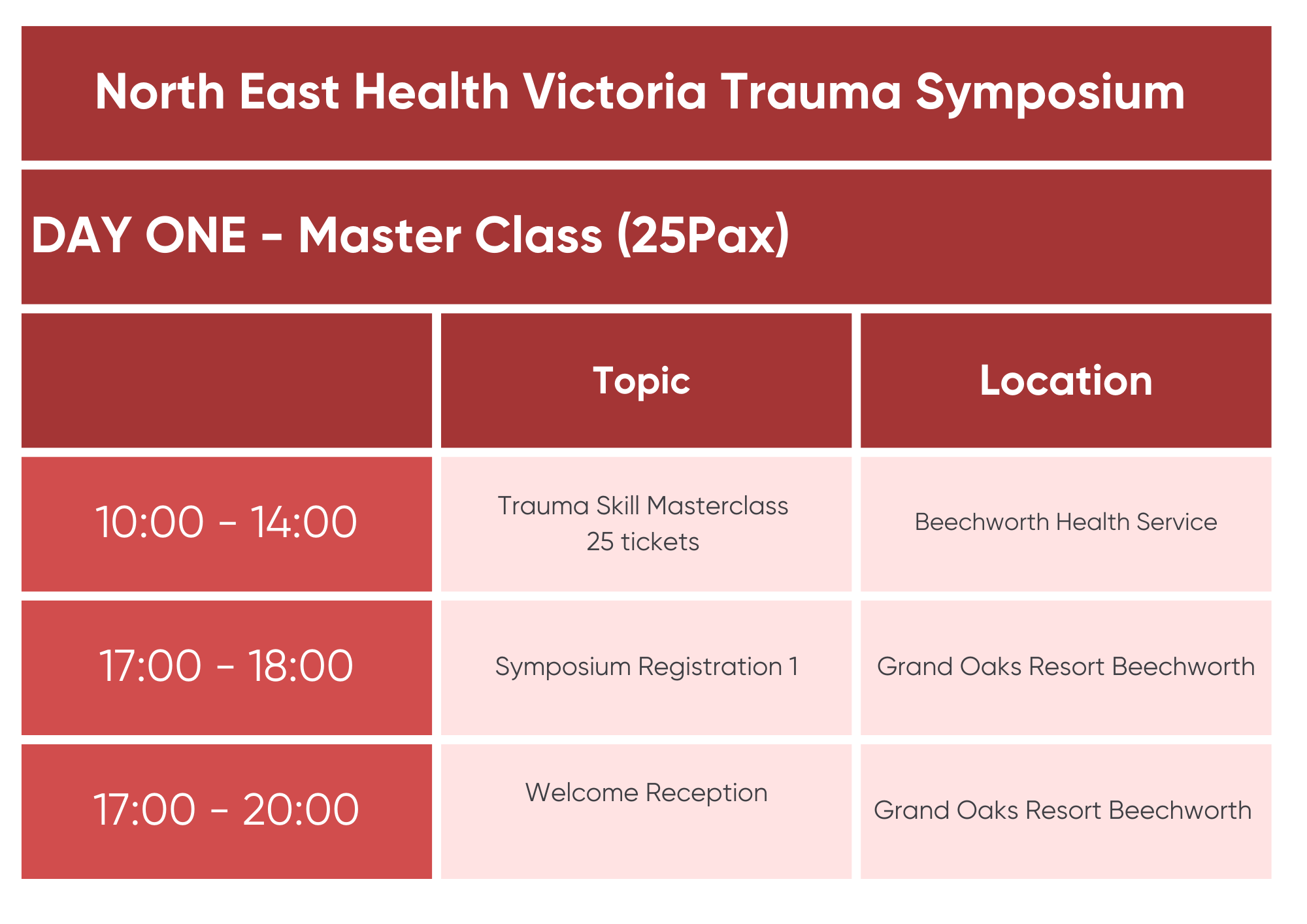 North East Health Victoria Trauma Symposium

DAY ONE - Master Class (25Pax)

| | Topic | Location |
|---|---|---|
| 10:00 - 14:00 | Trauma Skill Masterclass 25 tickets | Beechworth Health Service |
| 17:00 - 18:00 | Symposium Registration 1 | Grand Oaks Resort Beechworth |
| 17:00 - 20:00 | Welcome Reception | Grand Oaks Resort Beechworth |